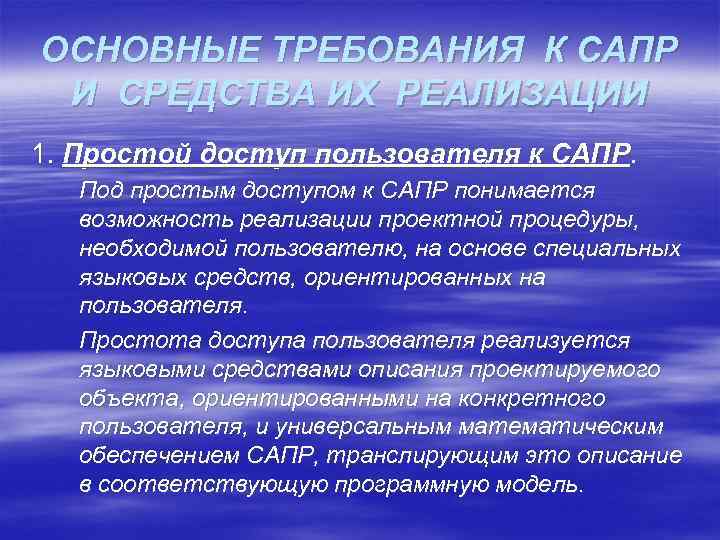 ОСНОВНЫЕ ТРЕБОВАНИЯ К САПР И СРЕДСТВА ИХ РЕАЛИЗАЦИИ

1. Простой доступ пользователя к САПР.

Под простым доступом к САПР понимается возможность реализации проектной процедуры, необходимой пользователю, на основе специальных языковых средств, ориентированных на пользователя.

Простота доступа пользователя реализуется языковыми средствами описания проектируемого объекта, ориентированными на конкретного пользователя, и универсальным математическим обеспечением САПР, транслирующим это описание в соответствующую программную модель.